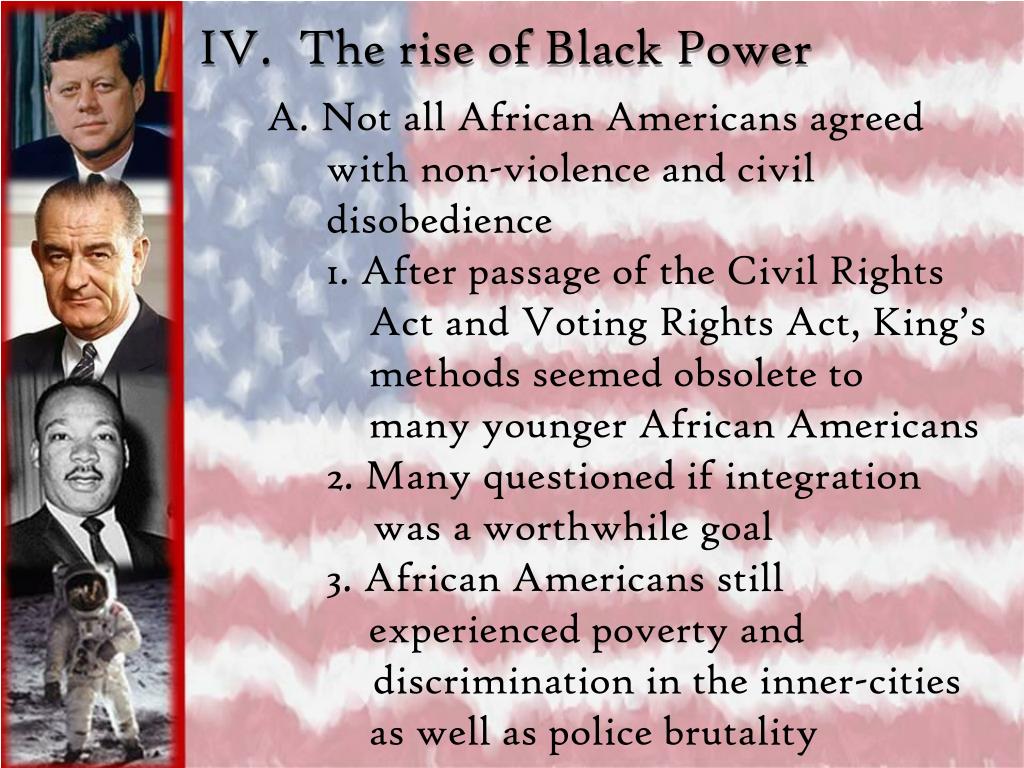 IV. The rise of Black Power

A. Not all African Americans agreed with non-violence and civil disobedience

1. After passage of the Civil Rights Act and Voting Rights Act, King's methods seemed obsolete to many younger African Americans

2. Many questioned if integration was a worthwhile goal

3. African Americans still experienced poverty and discrimination in the inner-cities as well as police brutality